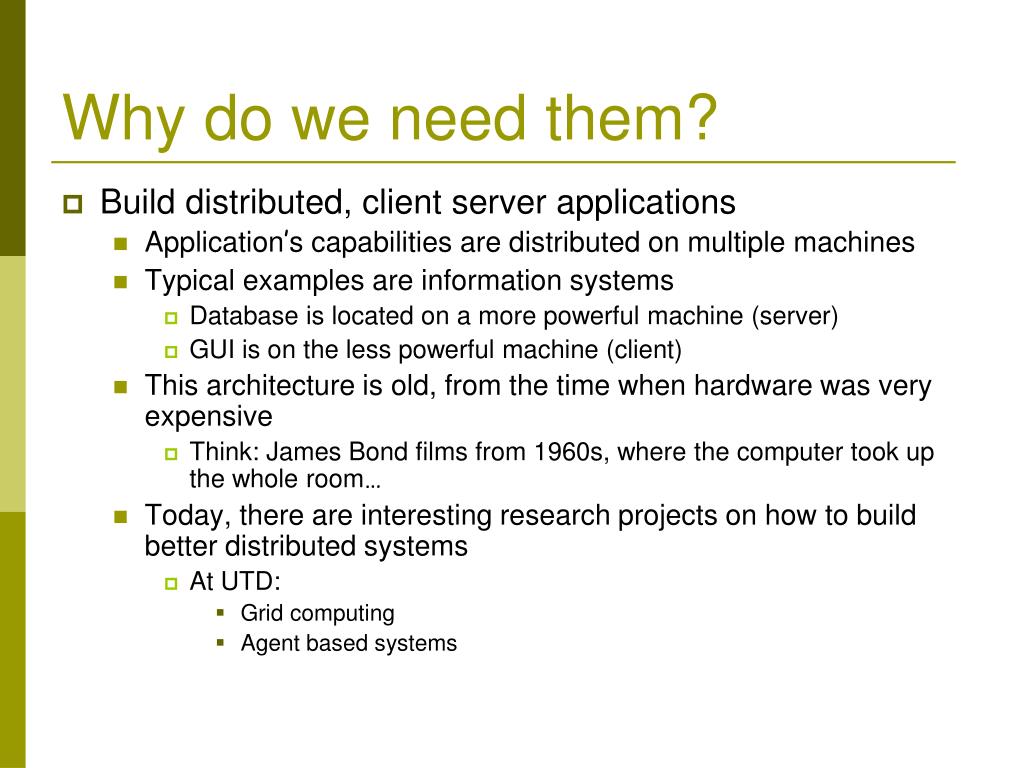 Why do we need them?

Build distributed, client server applications

Application's capabilities are distributed on multiple machines

Typical examples are information systems

Database is located on a more powerful machine (server)

GUI is on the less powerful machine (client)

This architecture is old, from the time when hardware was very expensive

Think: James Bond films from 1960s, where the computer took up the whole room…

Today, there are interesting research projects on how to build better distributed systems

At UTD:

Grid computing

Agent based systems